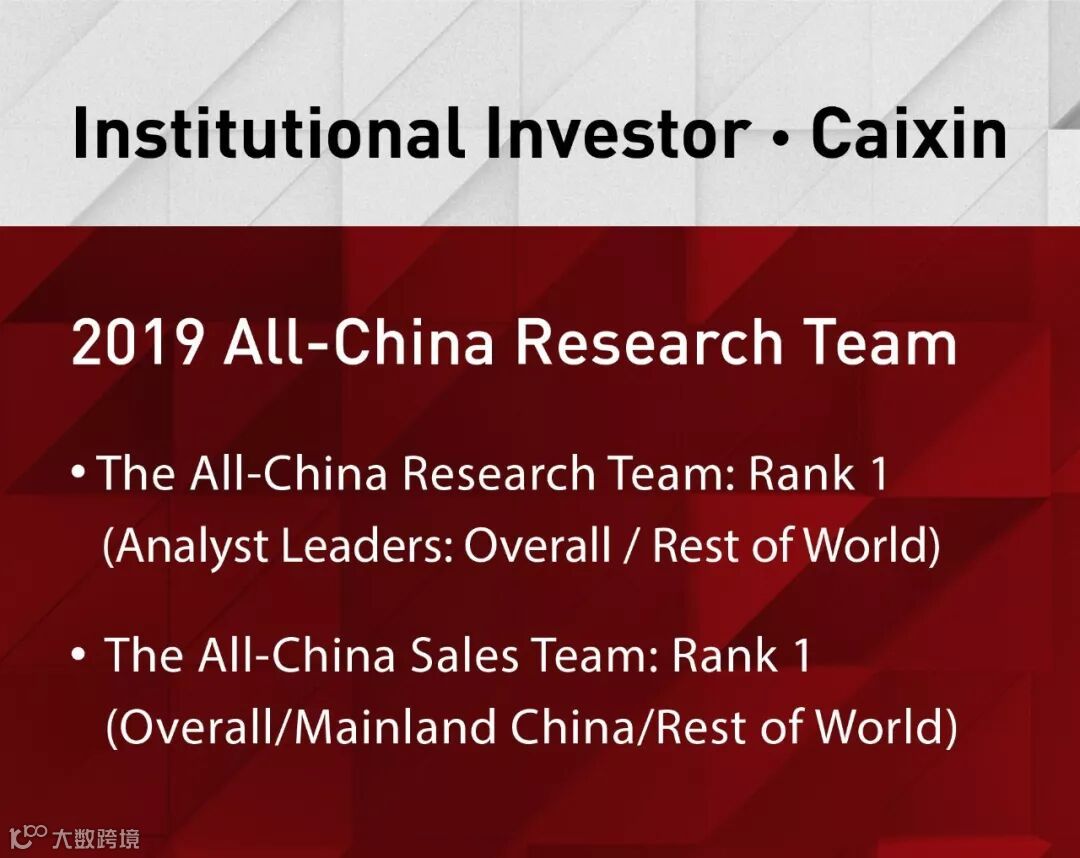 Institutional Investor • Caixin

2019 All-China Research Team

• The All-China Research Team: Rank 1 (Analyst Leaders: Overall / Rest of World)

• The All-China Sales Team: Rank 1 (Overall/Mainland China/Rest of World)

大数跨境